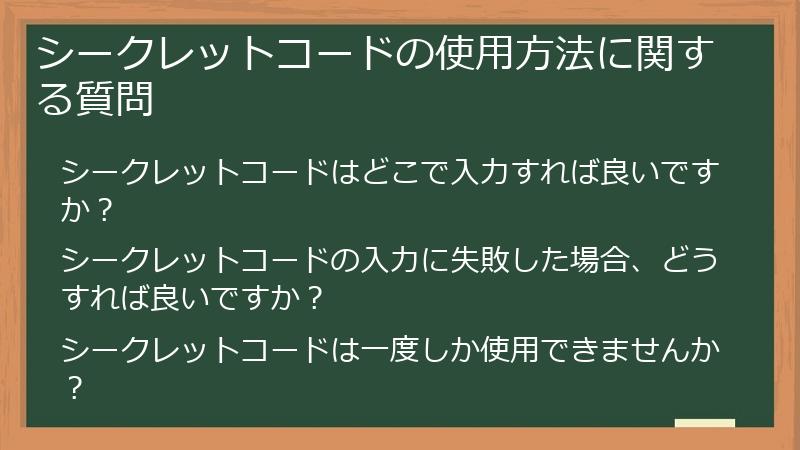 シークレットコードの使用方法に関する質問

シークレットコードはどこで入力すれば良いですか？

シークレットコードの入力に失敗した場合、どうすれば良いですか？

シークレットコードは一度しか使用できませんか？